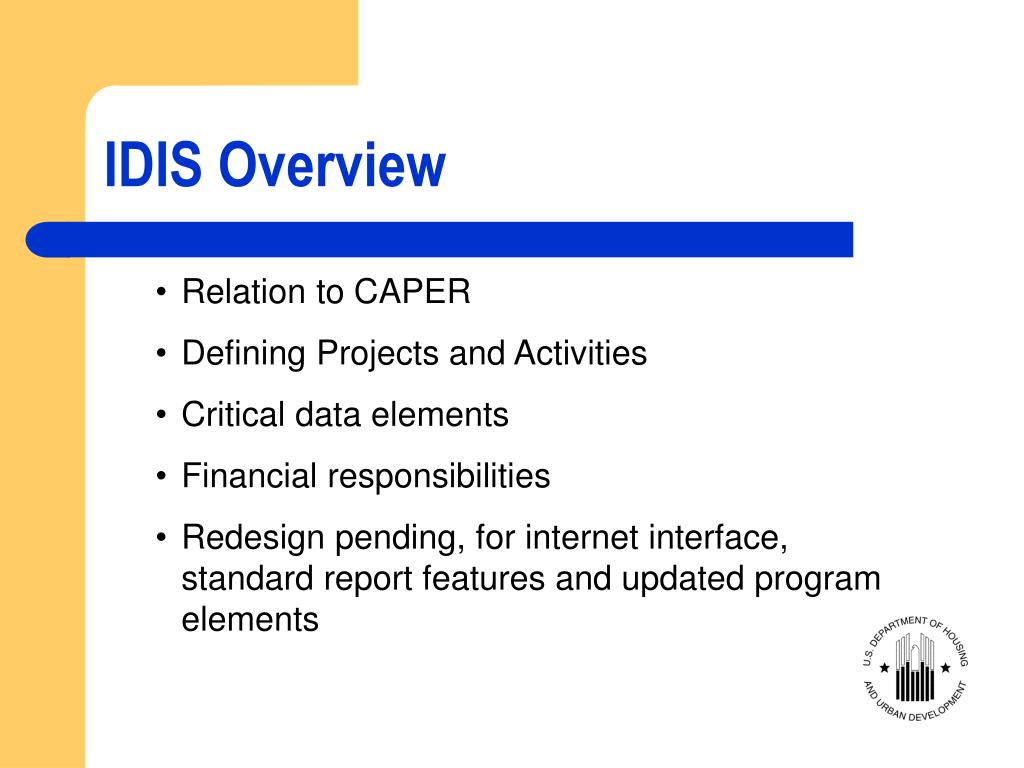 IDIS Overview

• Relation to CAPER
• Defining Projects and Activities
• Critical data elements
• Financial responsibilities
• Redesign pending, for internet interface, standard report features and updated program elements

U.S. DEPARTMENT OF HOUSING AND URBAN DEVELOPMENT